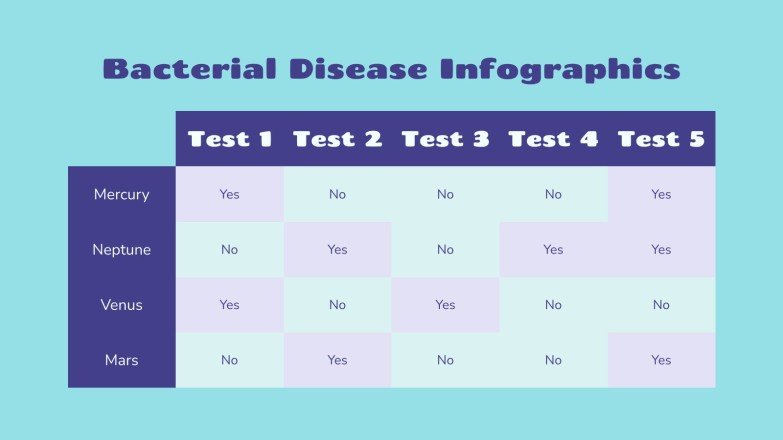 Bacterial Disease Infographics

| | Test 1 | Test 2 | Test 3 | Test 4 | Test 5 |
|---|---|---|---|---|---|
| Mercury | Yes | No | No | No | Yes |
| Neptune | No | Yes | No | Yes | Yes |
| Venus | Yes | No | Yes | No | No |
| Mars | No | Yes | No | No | Yes |